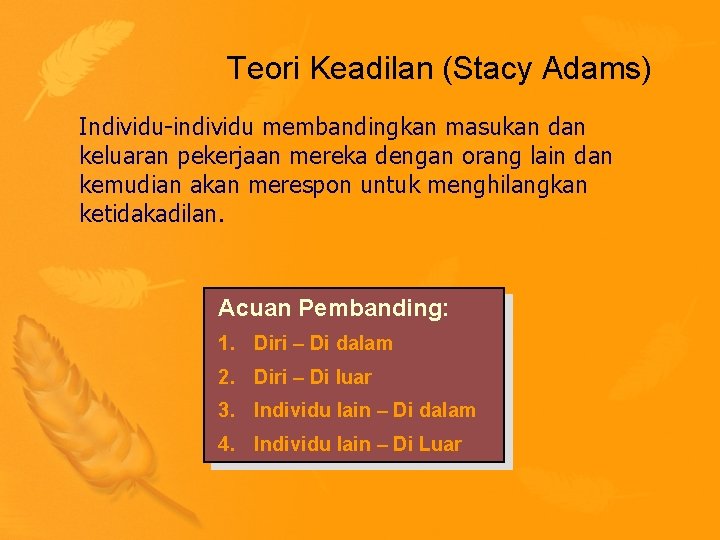 Teori Keadilan (Stacy Adams)

Individu-individu membandingkan masukan dan keluaran pekerjaan mereka dengan orang lain dan kemudian akan merespon untuk menghilangkan ketidakadilan.

Acuan Pembanding:
1. Diri – Di dalam
2. Diri – Di luar
3. Individu lain – Di dalam
4. Individu lain – Di Luar